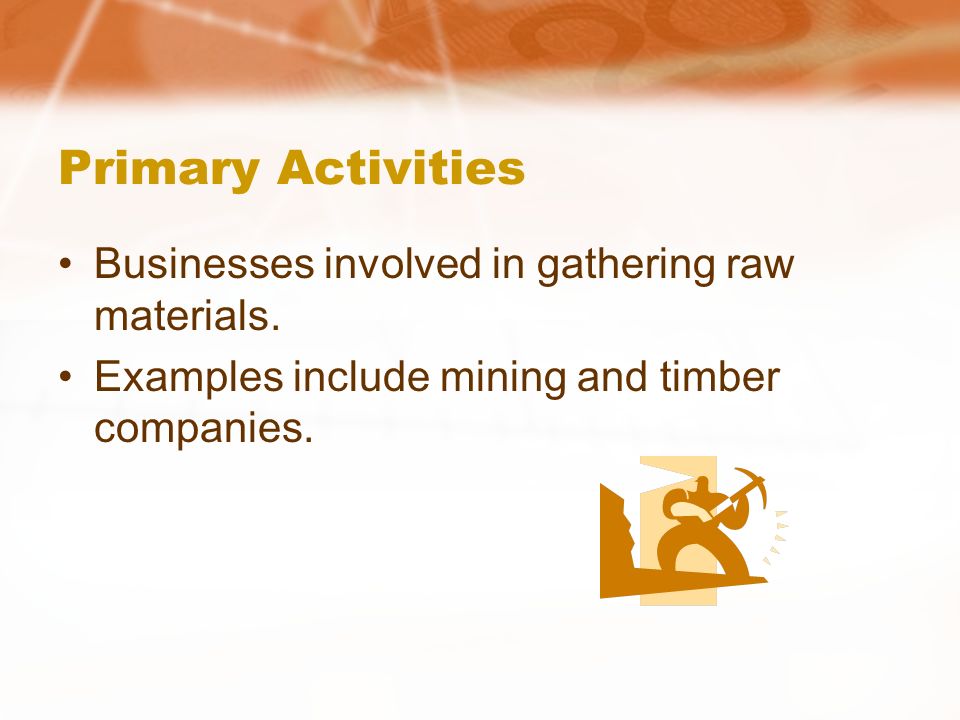 Primary Activities

• Businesses involved in gathering raw materials.
• Examples include mining and timber companies.